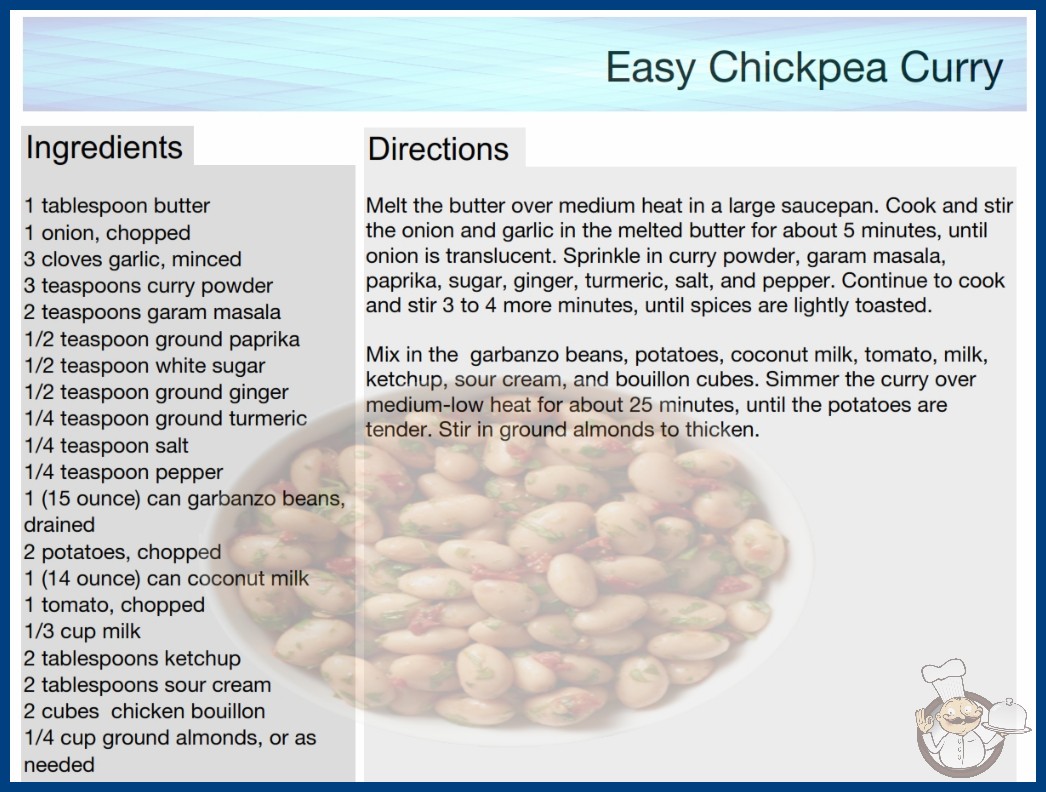 Easy Chickpea Curry

Ingredients

1 tablespoon butter
1 onion, chopped
3 cloves garlic, minced
3 teaspoons curry powder
2 teaspoons garam masala
1/2 teaspoon ground paprika
1/2 teaspoon white sugar
1/2 teaspoon ground ginger
1/4 teaspoon ground turmeric
1/4 teaspoon salt
1/4 teaspoon pepper
1 (15 ounce) can garbanzo beans, drained
2 potatoes, chopped
1 (14 ounce) can coconut milk
1 tomato, chopped
1/3 cup milk
2 tablespoons ketchup
2 tablespoons sour cream
2 cubes chicken bouillon
1/4 cup ground almonds, or as needed

Directions

Melt the butter over medium heat in a large saucepan. Cook and stir the onion and garlic in the melted butter for about 5 minutes, until onion is translucent. Sprinkle in curry powder, garam masala, paprika, sugar, ginger, turmeric, salt, and pepper. Continue to cook and stir 3 to 4 more minutes, until spices are lightly toasted.

Mix in the garbanzo beans, potatoes, coconut milk, tomato, milk, ketchup, sour cream, and bouillon cubes. Simmer the curry over medium-low heat for about 25 minutes, until the potatoes are tender. Stir in ground almonds to thicken.